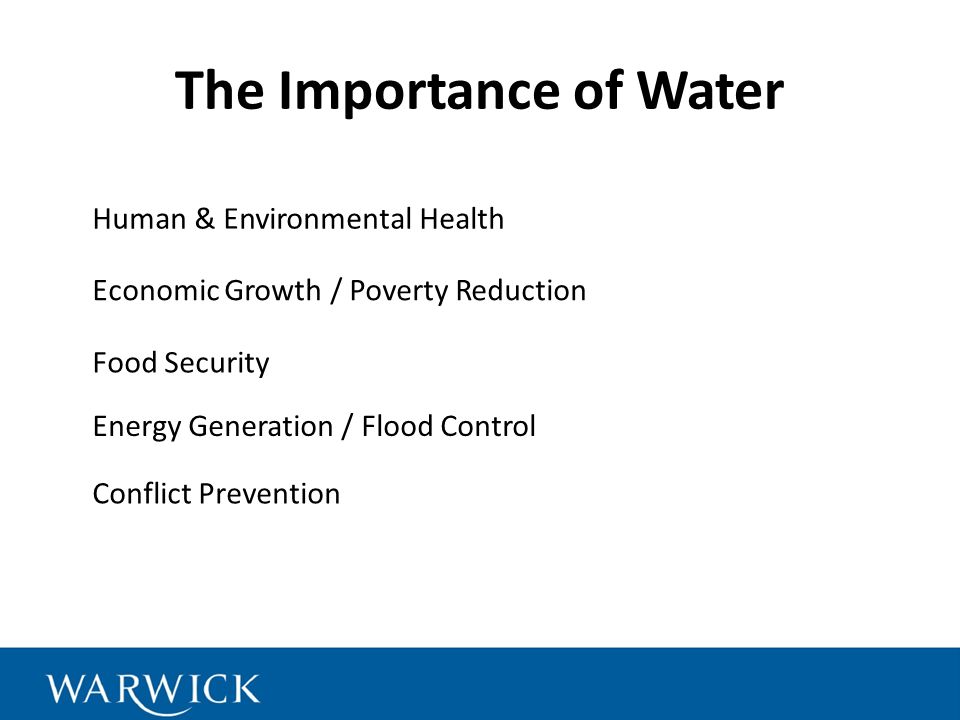 The Importance of Water

Human & Environmental Health

Economic Growth / Poverty Reduction

Food Security

Energy Generation / Flood Control

Conflict Prevention

WARWICK